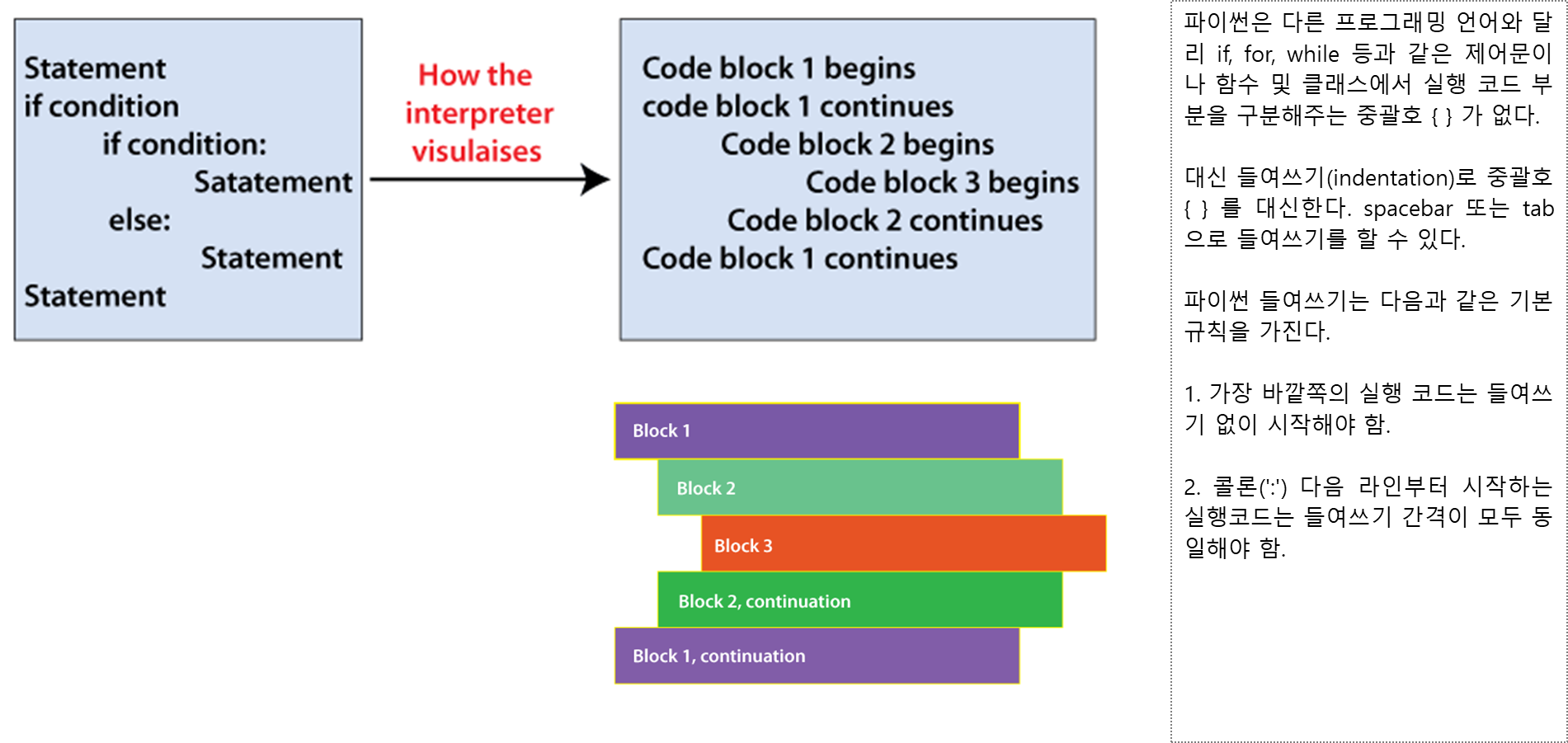 Statement
if condition
if condition:
Satatement
else:
Statement
Statement

How the interpreter visulaises

Code block 1 begins
code block 1 continues
Code block 2 begins
Code block 3 begins
Code block 2 continues
Code block 1 continues

Block 1
Block 2
Block 3
Block 2, continuation
Block 1, continuation

파이썬은 다른 프로그래밍 언어와 달리 if, for, while 등과 같은 제어문이나 함수 및 클래스에서 실행 코드 부분을 구분해주는 중괄호 { } 가 없다.

대신 들여쓰기(indentation)로 중괄호 { } 를 대신한다. spacebar 또는 tab 으로 들여쓰기를 할 수 있다.

파이썬 들여쓰기는 다음과 같은 기본 규칙을 가진다.

1. 가장 바깥쪽의 실행 코드는 들여쓰기 없이 시작해야 함.

2. 콜론(':') 다음 라인부터 시작하는 실행코드는 들여쓰기 간격이 모두 동일해야 함.